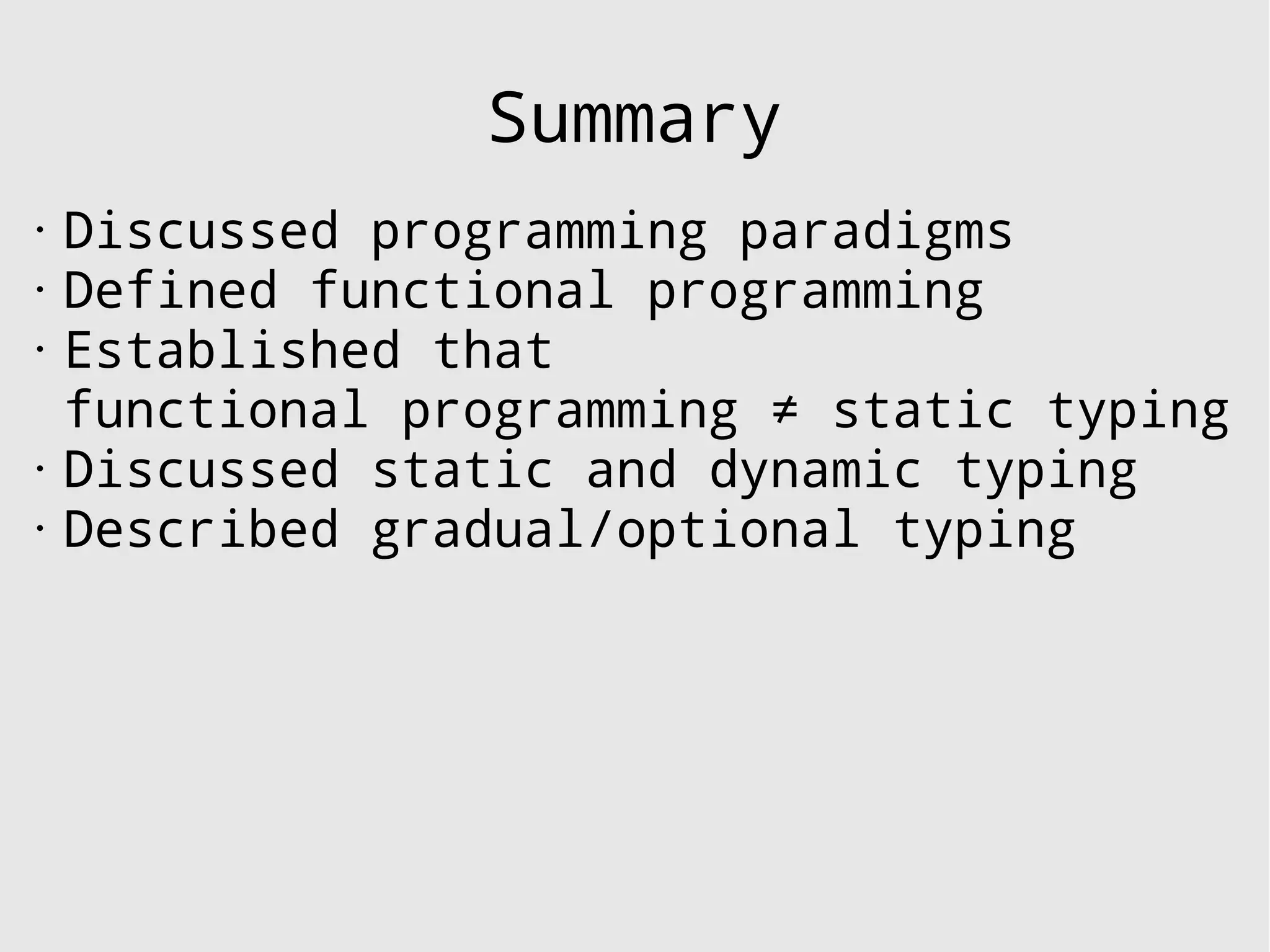 Summary

· Discussed programming paradigms
· Defined functional programming
· Established that functional programming ≠ static typing
· Discussed static and dynamic typing
· Described gradual/optional typing